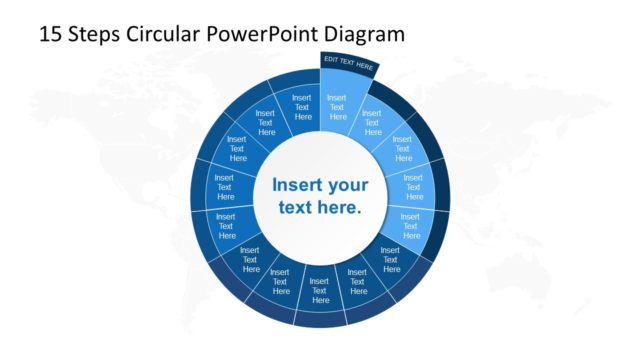 15 Steps Circular PowerPoint Diagram

EDIT TEXT HERE

Insert Text Here

Insert Text Here

Insert Text Here

Insert Text Here

Insert Text Here

Insert Text Here

Insert Text Here

Insert Text Here

Insert Text Here

Insert Text Here

Insert Text Here

Insert Text Here

Insert Text Here

Insert Text Here

Insert Text Here

Insert your text here.